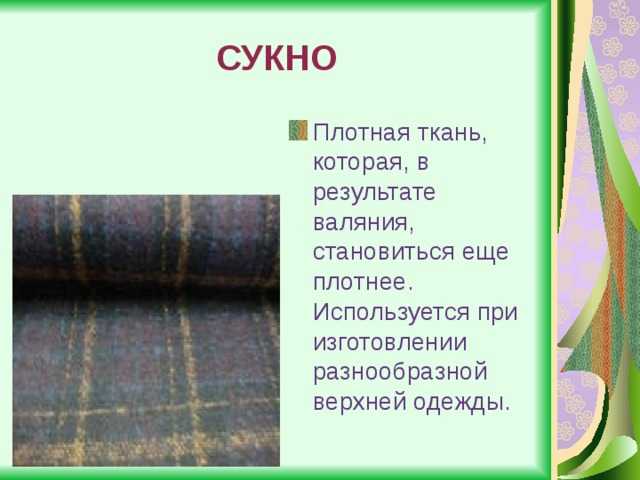 СУКНО

Плотная ткань, которая, в результате валяния, становиться еще плотнее. Используется при изготовлении разнообразной верхней одежды.